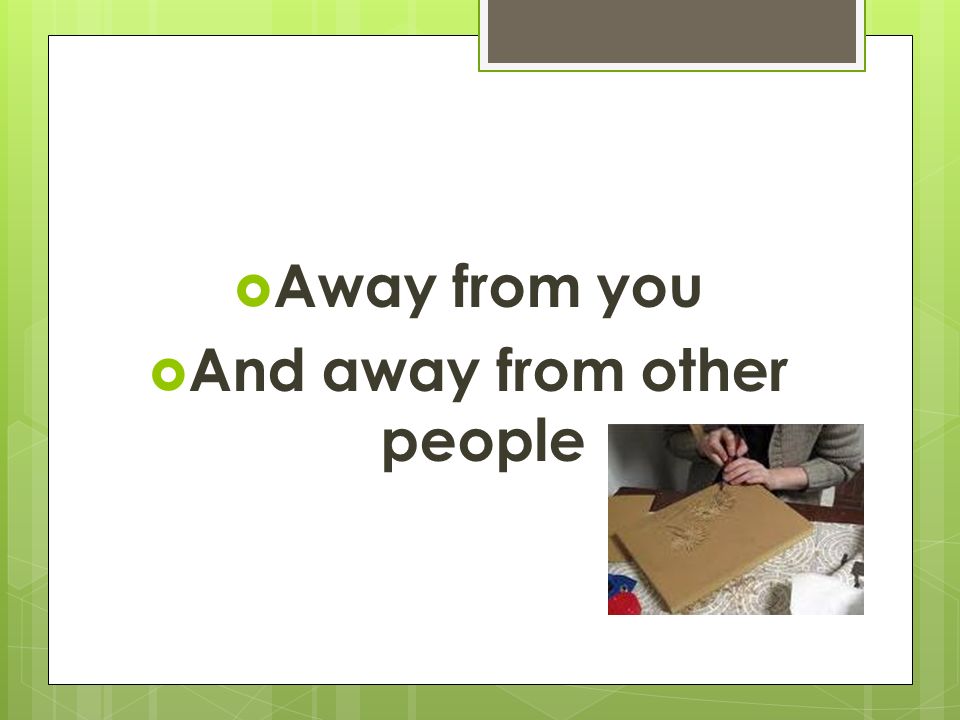 Away from you

And away from other people